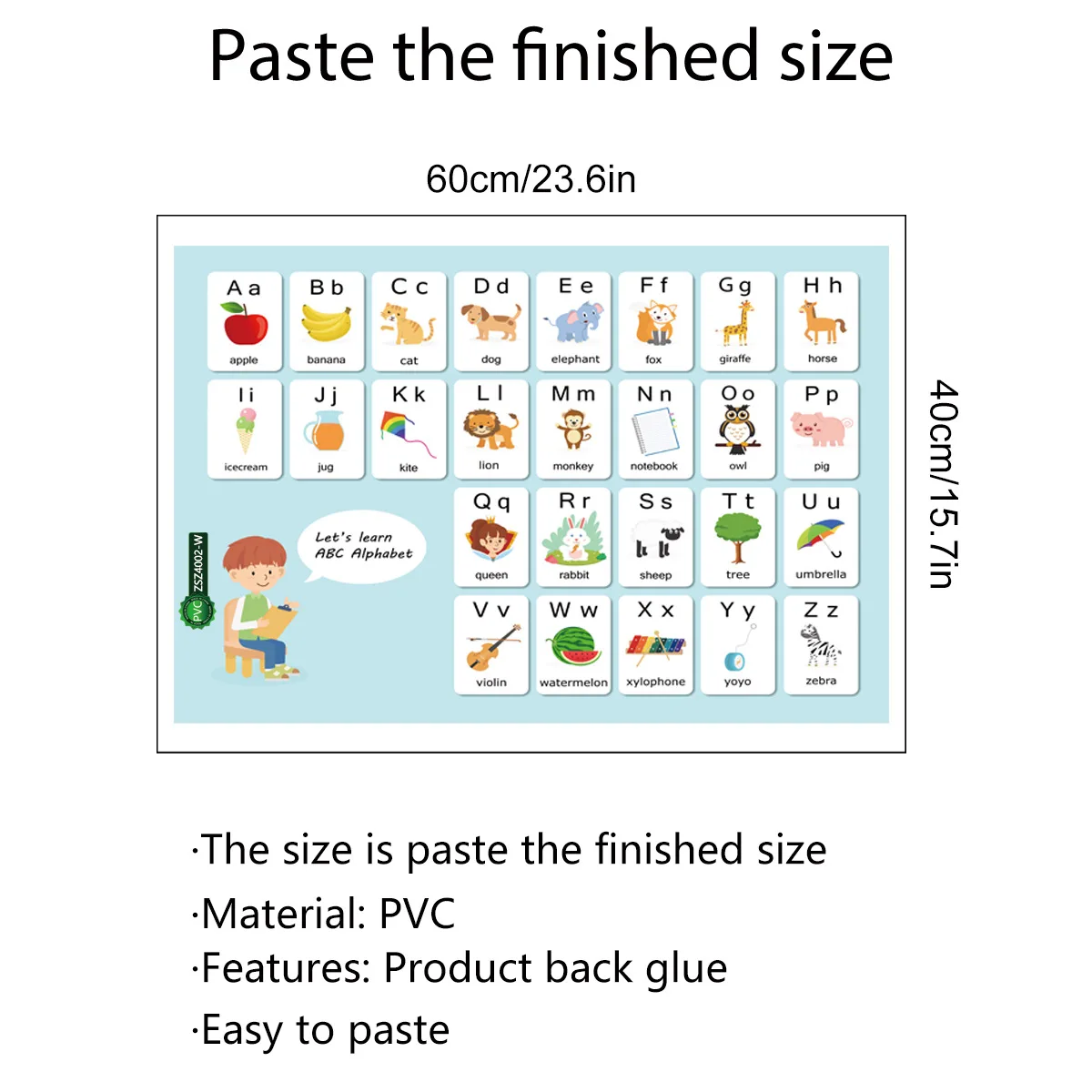 Paste the finished size

60cm/23.6in

40cm/15.7in

A a
apple

B b
banana

C c
cat

D d
dog

E e
elephant

F f
fox

G g
giraffe

H h
horse

I i
icecream

J j
jug

K k
kite

L l
lion

M m
monkey

N n
notebook

O o
owl

P p
pig

PVC ZSZ4002-W

Let's learn ABC Alphabet

Q q
queen

R r
rabbit

S s
sheep

T t
tree

U u
umbrella

V v
violin

W w
watermelon

X x
xylophone

Y y
yoyo

Z z
zebra

·The size is paste the finished size

·Material: PVC

·Features: Product back glue

·Easy to paste